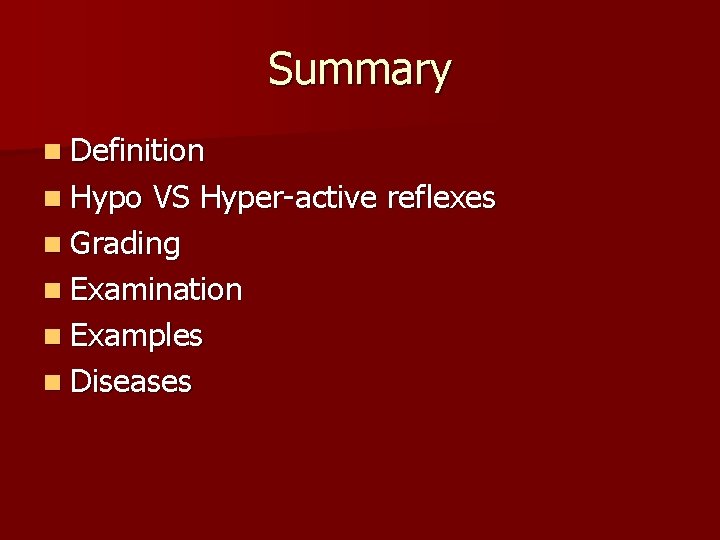 Summary

- Definition
- Hypo VS Hyper-active reflexes
- Grading
- Examination
- Examples
- Diseases